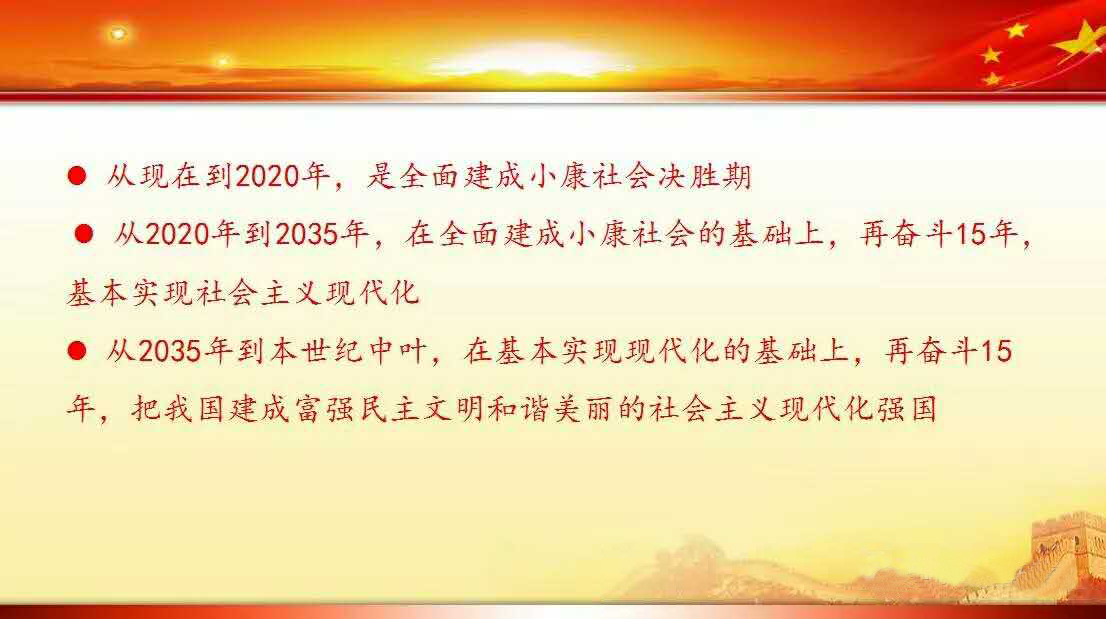 ● 从现在到2020年，是全面建成小康社会决胜期

● 从2020年到2035年，在全面建成小康社会的基础上，再奋斗15年，基本实现社会主义现代化

● 从2035年到本世纪中叶，在基本实现现代化的基础上，再奋斗15年，把我国建成富强民主文明和谐美丽的社会主义现代化强国